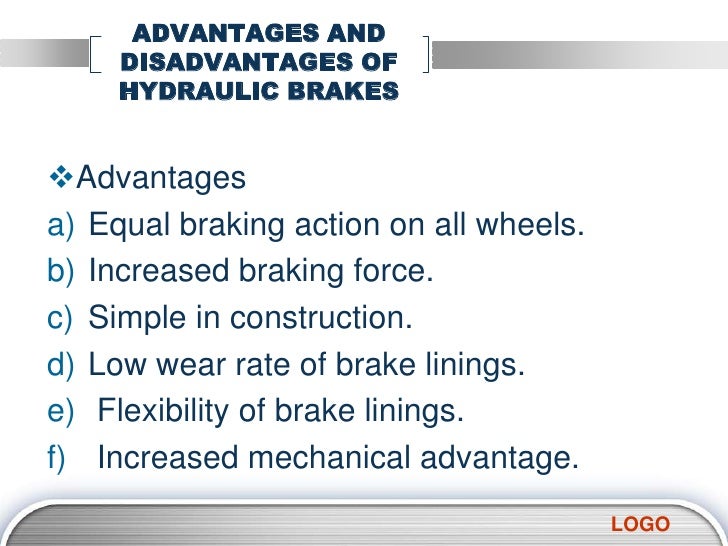 ADVANTAGES AND DISADVANTAGES OF HYDRAULIC BRAKES

❖Advantages

a) Equal braking action on all wheels.
b) Increased braking force.
c) Simple in construction.
d) Low wear rate of brake linings.
e) Flexibility of brake linings.
f) Increased mechanical advantage.

LOGO